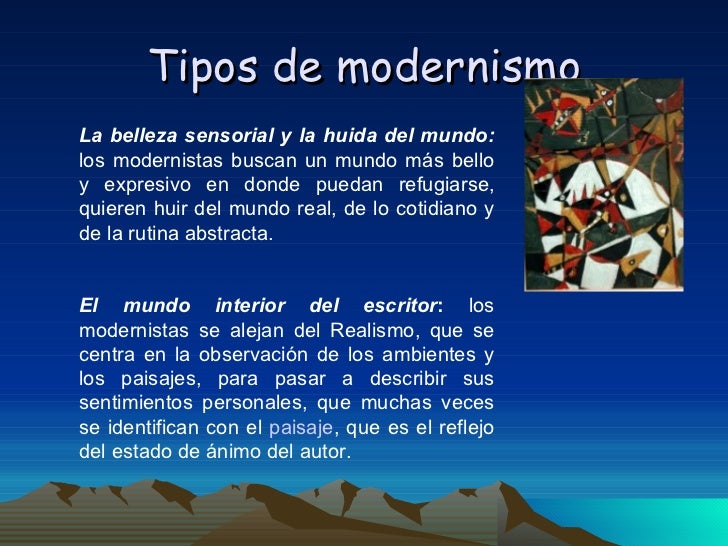 Tipos de modernismo

La belleza sensorial y la huida del mundo: los modernistas buscan un mundo más bello y expresivo en donde puedan refugiarse, quieren huir del mundo real, de lo cotidiano y de la rutina abstracta.

El mundo interior del escritor: los modernistas se alejan del Realismo, que se centra en la observación de los ambientes y los paisajes, para pasar a describir sus sentimientos personales, que muchas veces se identifican con el paisaje, que es el reflejo del estado de ánimo del autor.